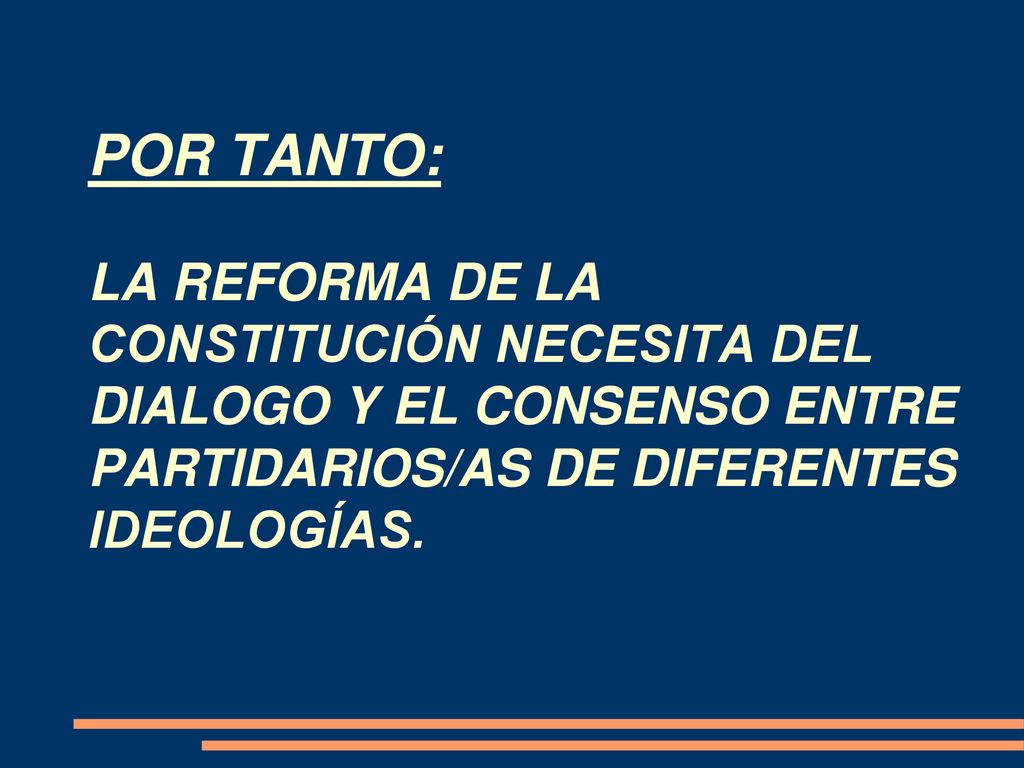 POR TANTO:

LA REFORMA DE LA CONSTITUCIÓN NECESITA DEL DIALOGO Y EL CONSENSO ENTRE PARTIDARIOS/AS DE DIFERENTES IDEOLOGÍAS.